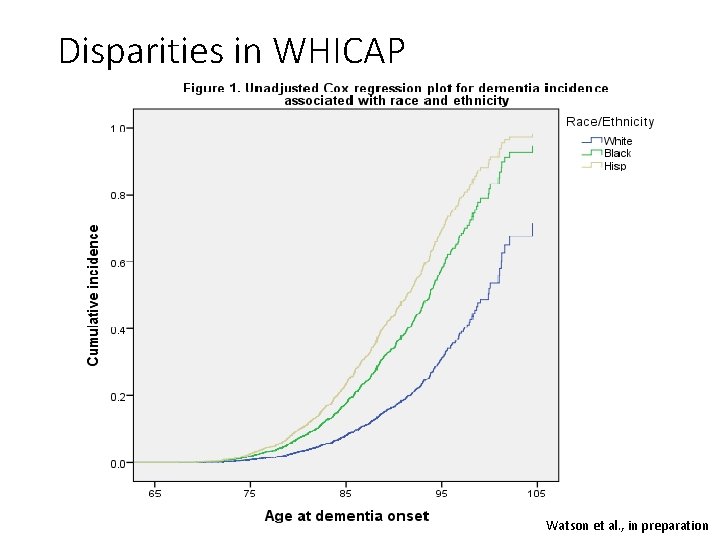 Disparities in WHICAP

Figure 1. Unadjusted Cox regression plot for dementia incidence associated with race and ethnicity

Race/Ethnicity
White
Black
Hisp

Cumulative incidence

1.0
0.8
0.6
0.4
0.2
0.0

65
75
85
95
105

Age at dementia onset

Watson et al., in preparation